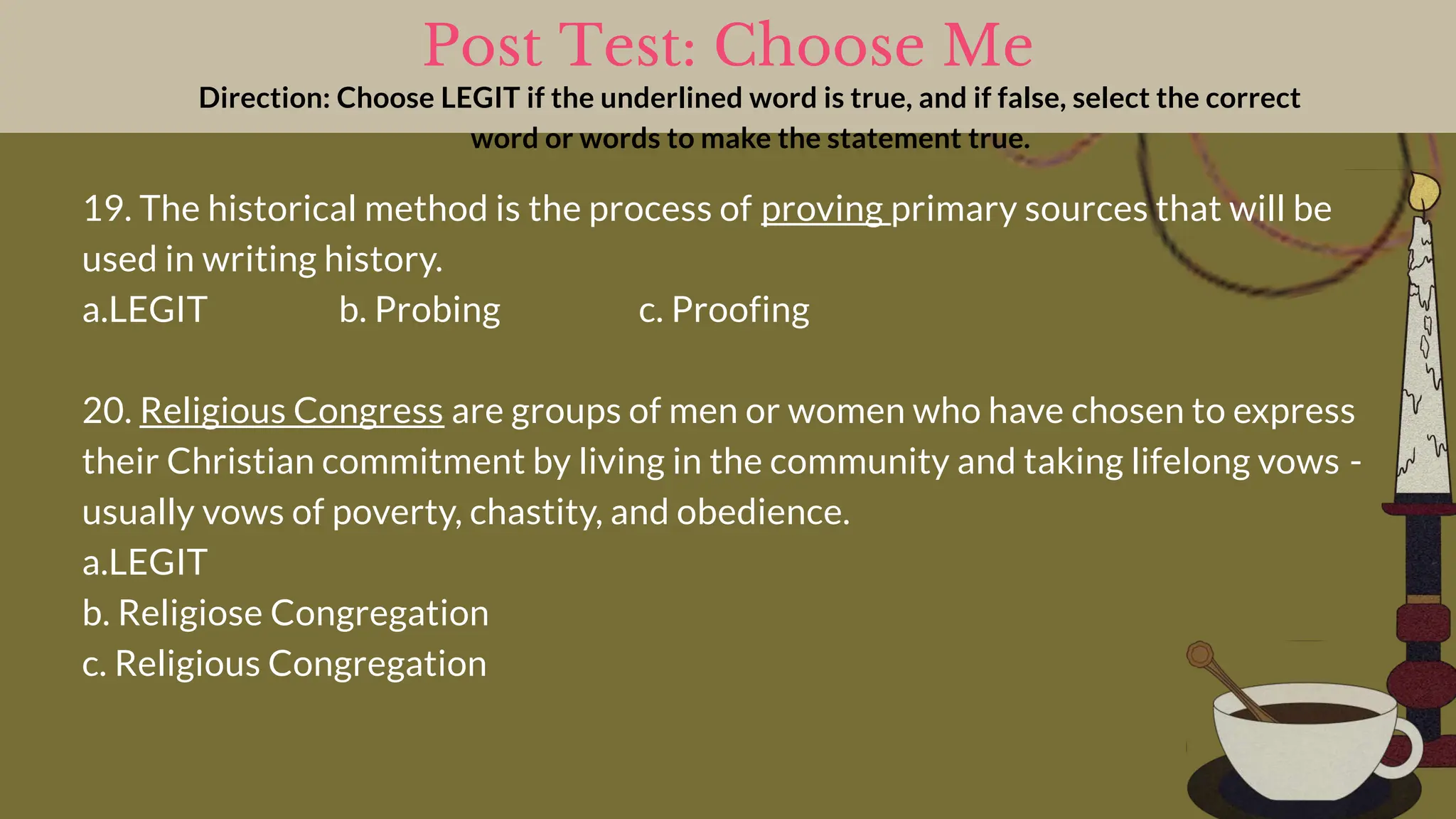 Post Test: Choose Me

Direction: Choose LEGIT if the underlined word is true, and if false, select the correct word or words to make the statement true.

19. The historical method is the process of proving primary sources that will be used in writing history.

a.LEGIT b. Probing c. Proofing

20. Religious Congress are groups of men or women who have chosen to express their Christian commitment by living in the community and taking lifelong vows - usually vows of poverty, chastity, and obedience.

a.LEGIT

b. Religiose Congregation

c. Religious Congregation